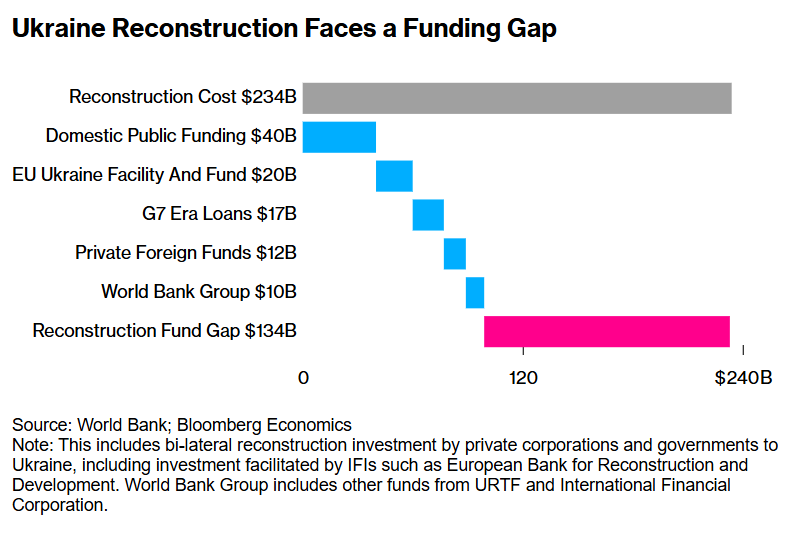 Ukraine Reconstruction Faces a Funding Gap

Reconstruction Cost $234B
Domestic Public Funding $40B
EU Ukraine Facility And Fund $20B
G7 Era Loans $17B
Private Foreign Funds $12B
World Bank Group $10B
Reconstruction Fund Gap $134B

0
120
$240B

Source: World Bank; Bloomberg Economics
Note: This includes bi-lateral reconstruction investment by private corporations and governments to Ukraine, including investment facilitated by IFIs such as European Bank for Reconstruction and Development. World Bank Group includes other funds from URTF and International Financial Corporation.